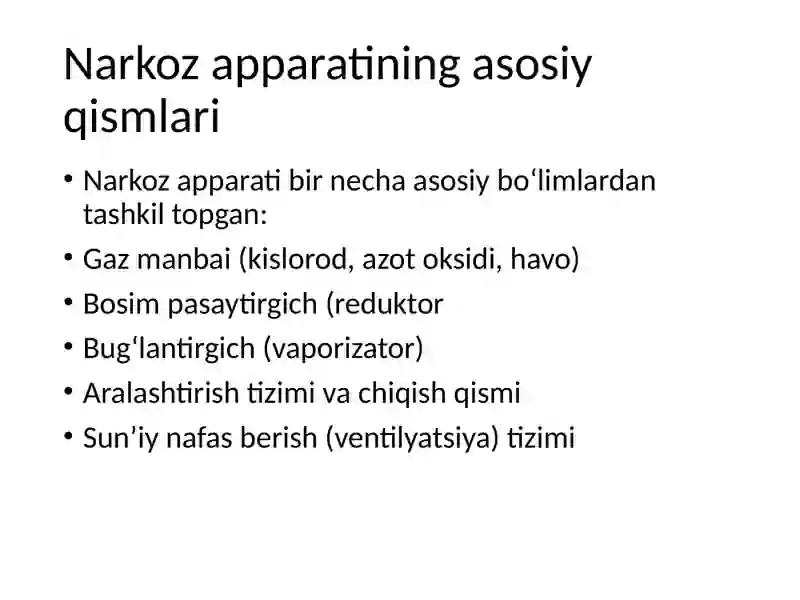 Narkoz apparatining asosiy qismlari

• Narkoz apparati bir necha asosiy bo‘limlardan tashkil topgan:
• Gaz manbai (kislorod, azot oksidi, havo)
• Bosim pasaytirgich (reduktor
• Bug‘lantirgich (vaporizator)
• Aralashtirish tizimi va chiqish qismi
• Sun’iy nafas berish (ventilyatsiya) tizimi